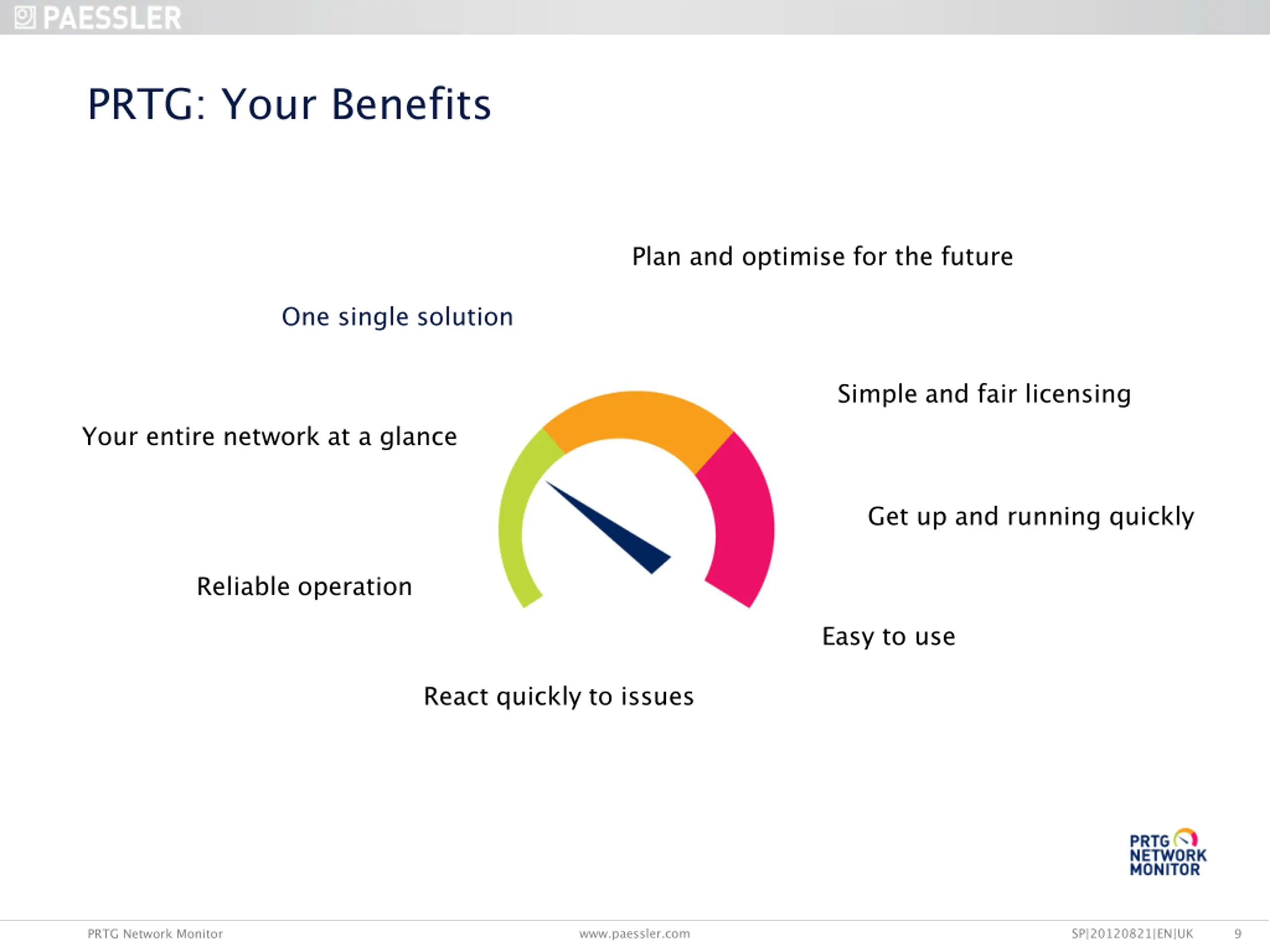 PAESSLER

PRTG: Your Benefits

Plan and optimise for the future

One single solution

Simple and fair licensing

Your entire network at a glance

Get up and running quickly

Reliable operation

Easy to use

React quickly to issues

PRTG NETWORK MONITOR

PRTG Network Monitor www.paessler.com SP|20120821|EN|UK 9